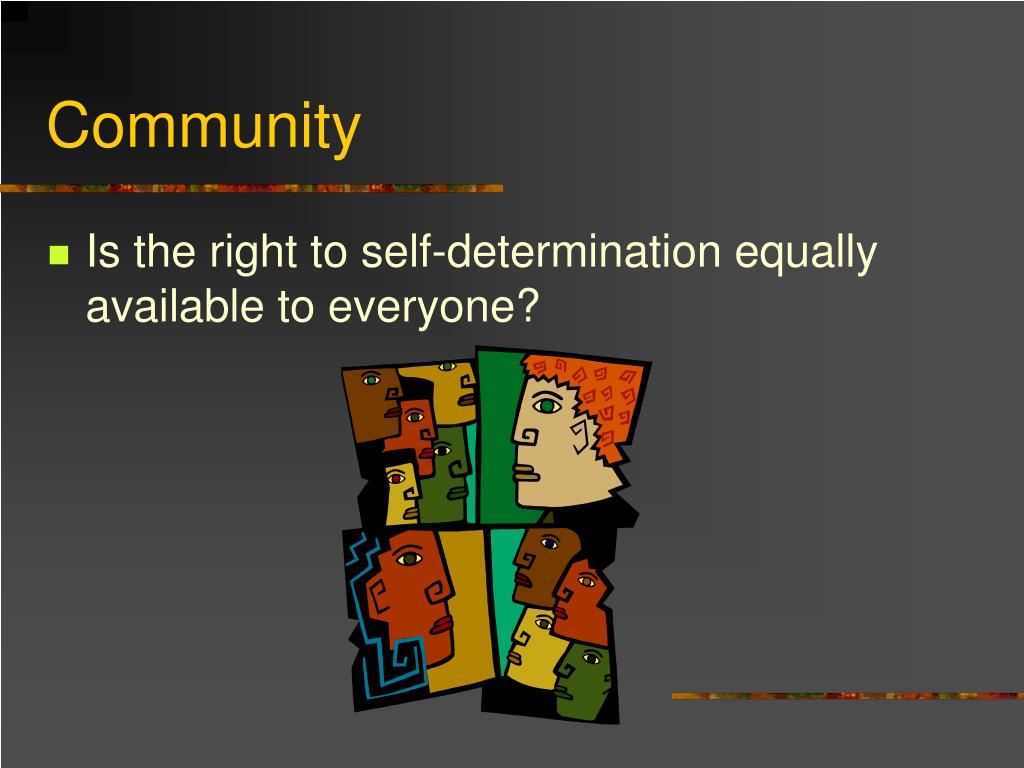 Community

Is the right to self-determination equally available to everyone?